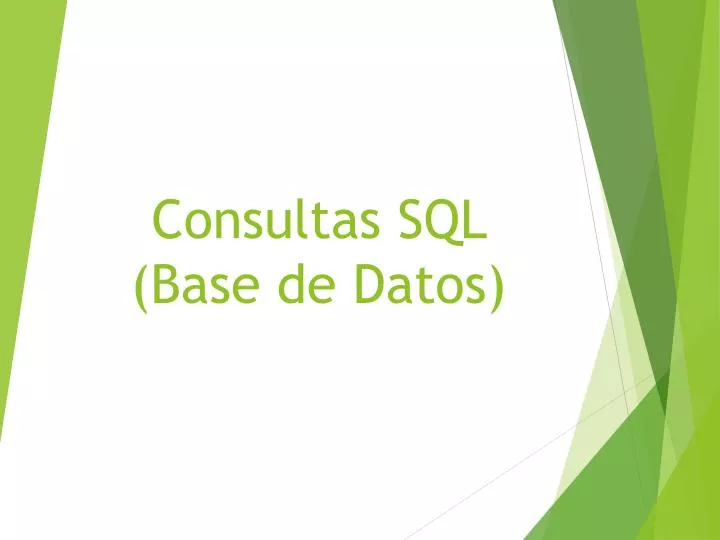 Consultas SQL
(Base de Datos)